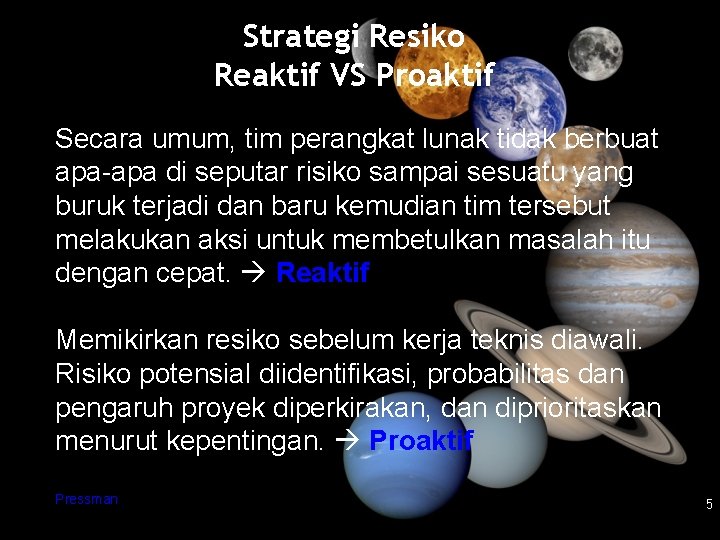 Strategi Resiko
Reaktif VS Proaktif

Secara umum, tim perangkat lunak tidak berbuat apa-apa di seputar risiko sampai sesuatu yang buruk terjadi dan baru kemudian tim tersebut melakukan aksi untuk membetulkan masalah itu dengan cepat. → Reaktif

Memikirkan resiko sebelum kerja teknis diawali. Risiko potensial diidentifikasi, probabilitas dan pengaruh proyek diperkirakan, dan diprioritaskan menurut kepentingan. → Proaktif

Pressman

5